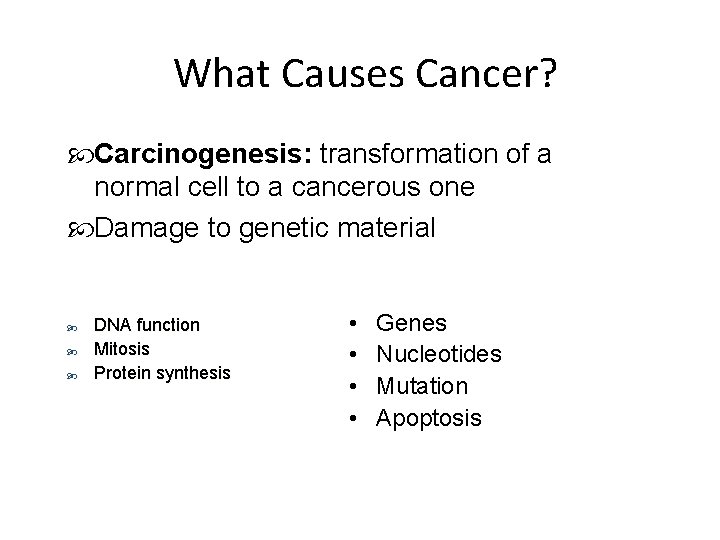 What Causes Cancer?

Carcinogenesis: transformation of a normal cell to a cancerous one

Damage to genetic material

DNA function
Mitosis
Protein synthesis

• Genes
• Nucleotides
• Mutation
• Apoptosis